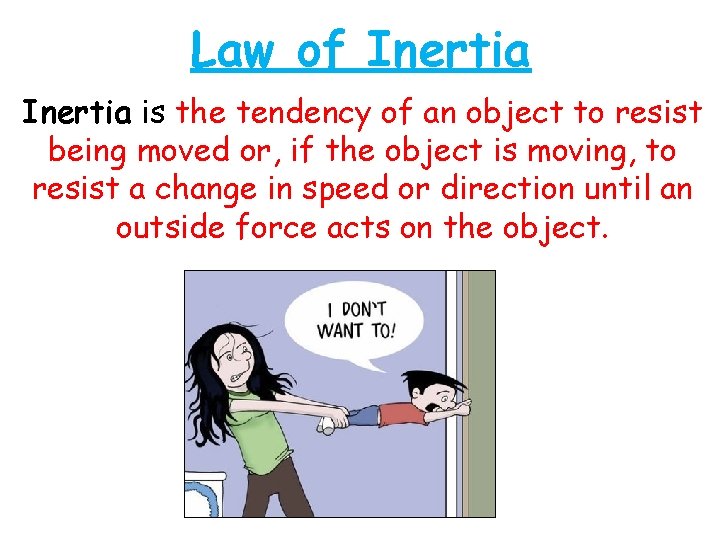 Law of Inertia

Inertia is the tendency of an object to resist being moved or, if the object is moving, to resist a change in speed or direction until an outside force acts on the object.

I DON'T WANT TO!